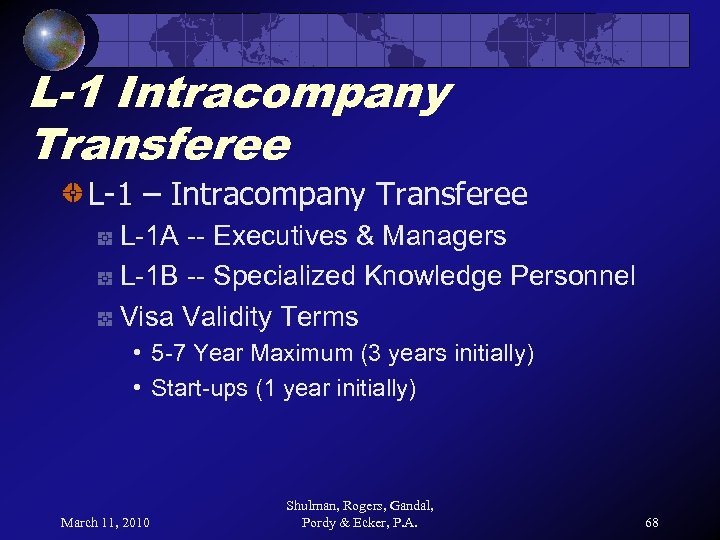 L-1 Intracompany Transferee

L-1 – Intracompany Transferee

L-1A -- Executives & Managers

L-1B -- Specialized Knowledge Personnel

Visa Validity Terms

• 5-7 Year Maximum (3 years initially)

• Start-ups (1 year initially)

March 11, 2010

Shulman, Rogers, Gandal, Pordy & Ecker, P.A.

68